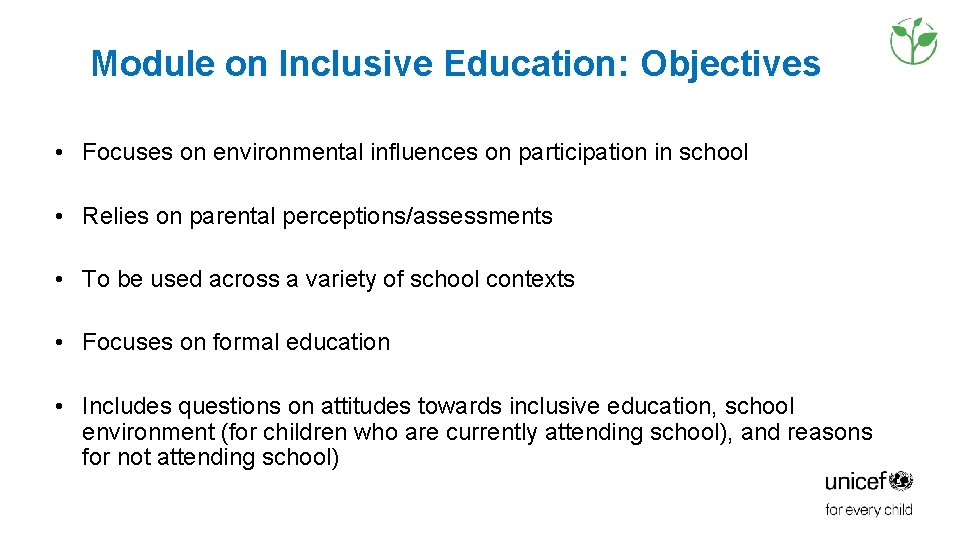 Module on Inclusive Education: Objectives

• Focuses on environmental influences on participation in school

• Relies on parental perceptions/assessments

• To be used across a variety of school contexts

• Focuses on formal education

• Includes questions on attitudes towards inclusive education, school environment (for children who are currently attending school), and reasons for not attending school)

unicef
for every child